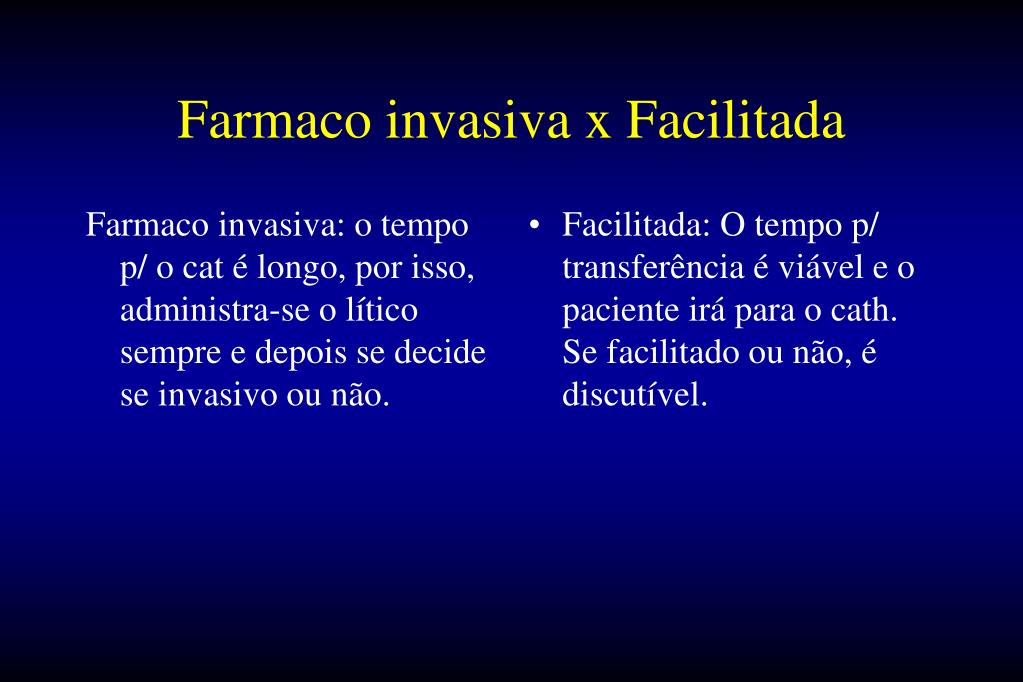 Farmaco invasiva x Facilitada

Farmaco invasiva: o tempo p/ o cat é longo, por isso, administra-se o lítico sempre e depois se decide se invasivo ou não.

• Facilitada: O tempo p/ transferência é viável e o paciente irá para o cath. Se facilitado ou não, é discutível.